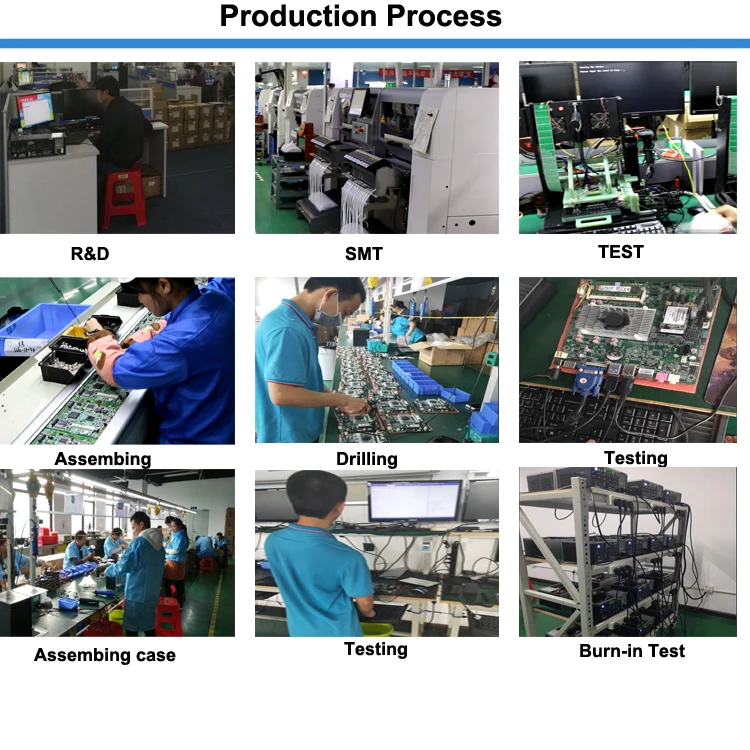 Production Process

R&D

SMT

TEST

Assembing

Drilling

Testing

Assembing case

Testing

Burn-in Test